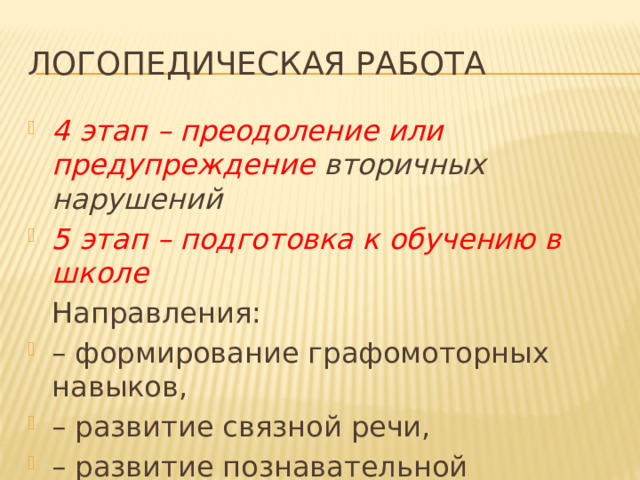 ЛОГОПЕДИЧЕСКАЯ РАБОТА

4 этап – преодоление или предупреждение вторичных нарушений

5 этап – подготовка к обучению в школе

Направления:

– формирование графомоторных навыков,

– развитие связной речи,

– развитие познавательной